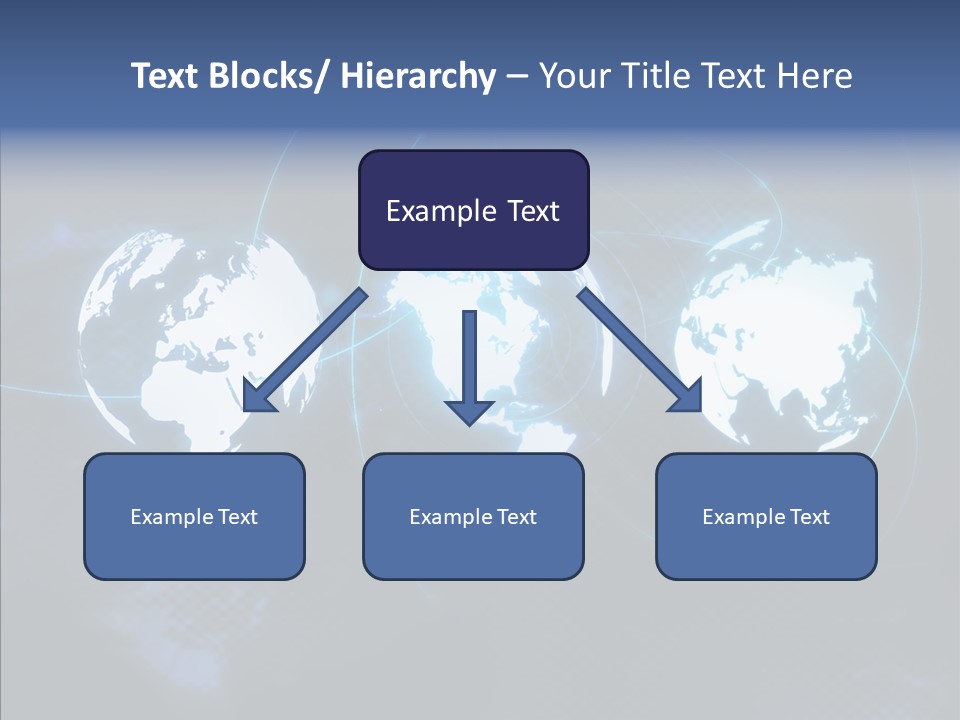 Text Blocks/ Hierarchy – Your Title Text Here

Example Text

Example Text

Example Text

Example Text